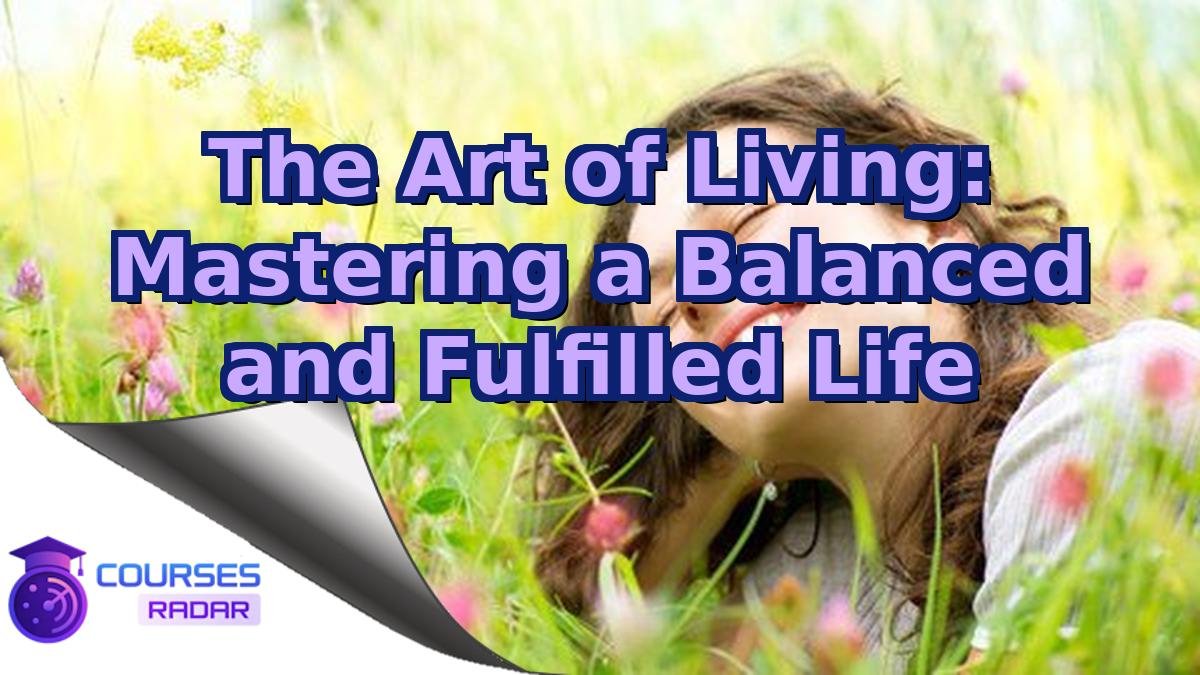 The Art of Living: Mastering a Balanced and Fulfilled Life

COURSES
RADAR